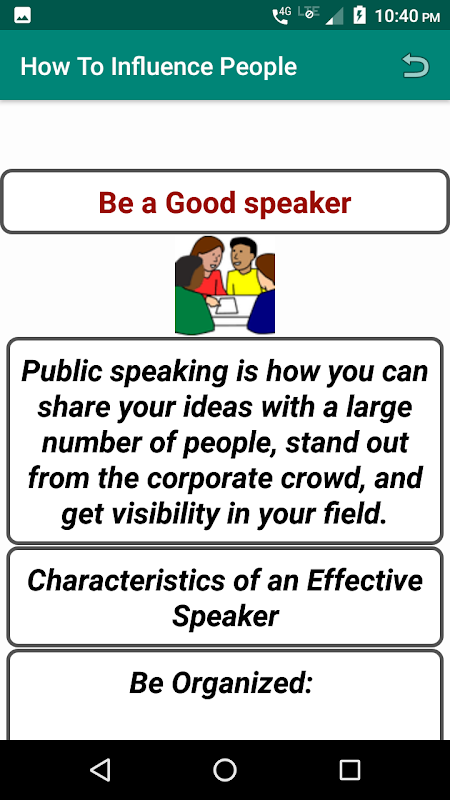 4G LTE 10:40 PM

How To Influence People

Be a Good speaker

Public speaking is how you can share your ideas with a large number of people, stand out from the corporate crowd, and get visibility in your field.

Characteristics of an Effective Speaker

Be Organized: